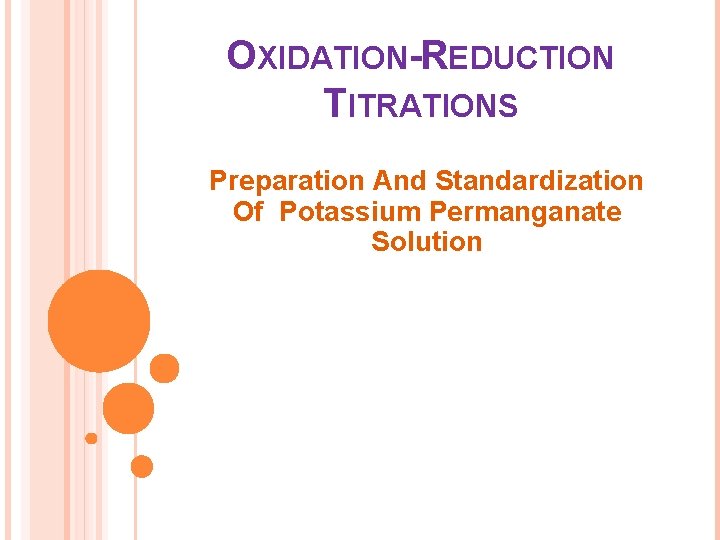 OXIDATION-REDUCTION TITRATIONS

Preparation And Standardization Of Potassium Permanganate Solution